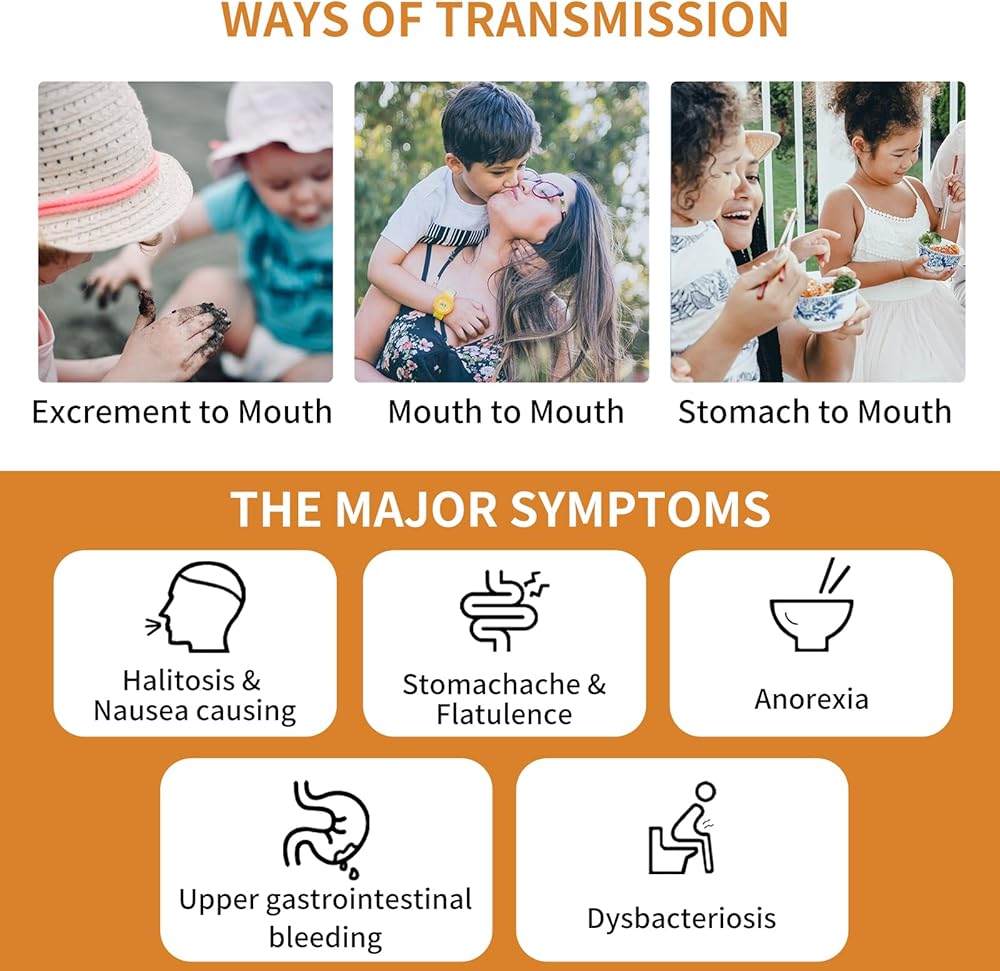 WAYS OF TRANSMISSION

Excrement to Mouth

Mouth to Mouth

Stomach to Mouth

THE MAJOR SYMPTOMS

Halitosis & Nausea causing

Stomachache & Flatulence

Anorexia

Upper gastrointestinal bleeding

Dysbacteriosis